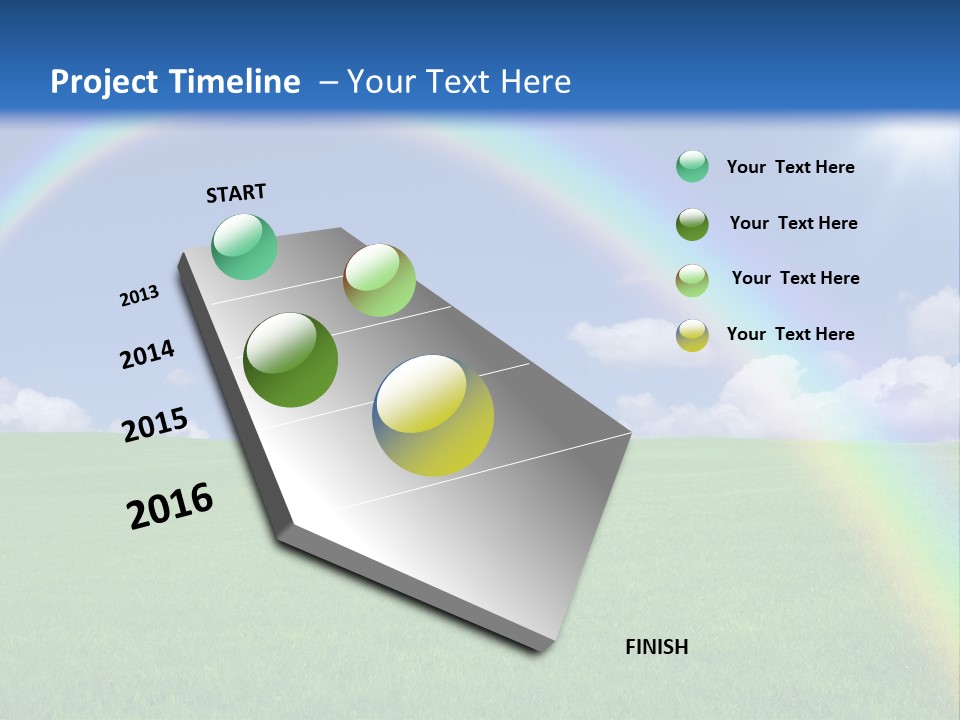 Project Timeline – Your Text Here

START

2013

2014

2015

2016

FINISH

Your Text Here

Your Text Here

Your Text Here

Your Text Here